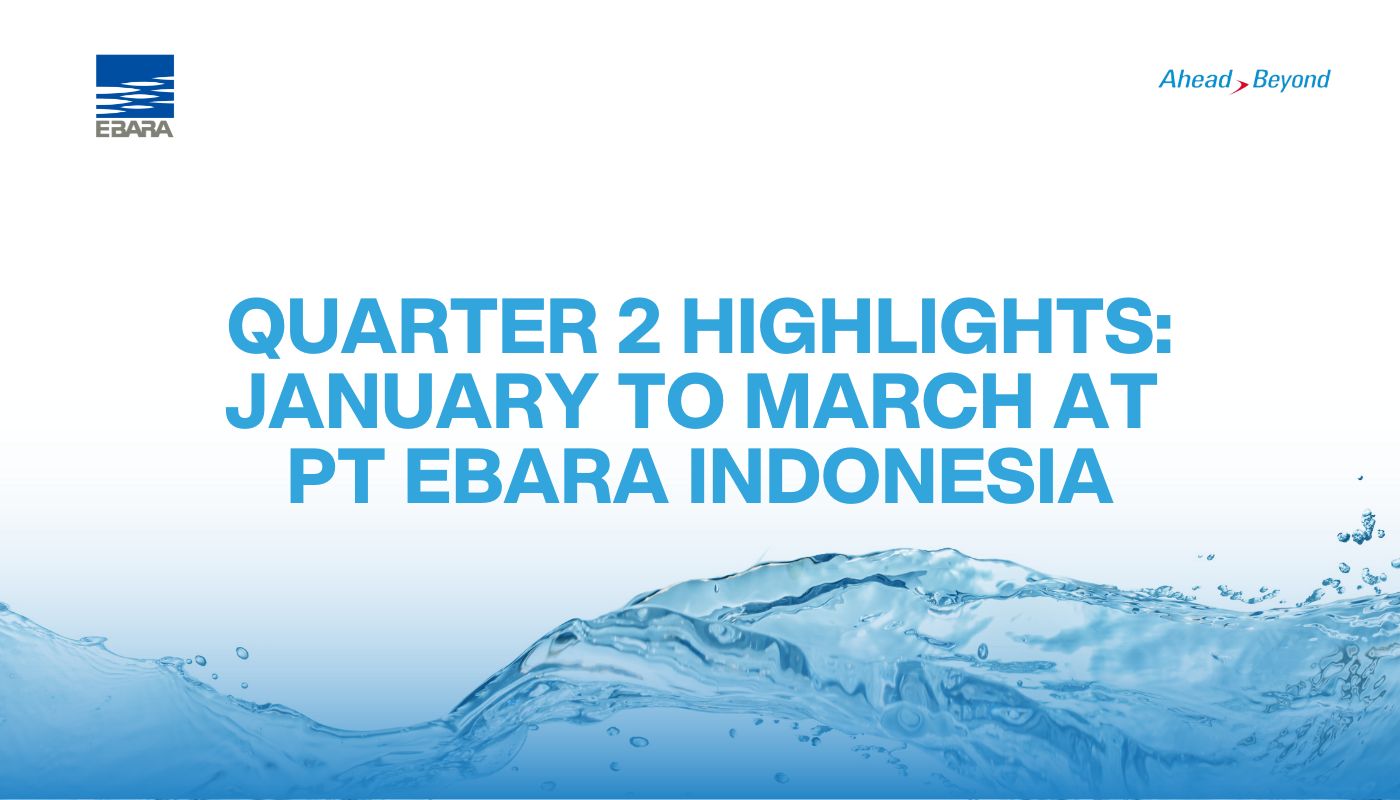 EBARA

Ahead Beyond

QUARTER 2 HIGHLIGHTS: JANUARY TO MARCH AT PT EBARA INDONESIA